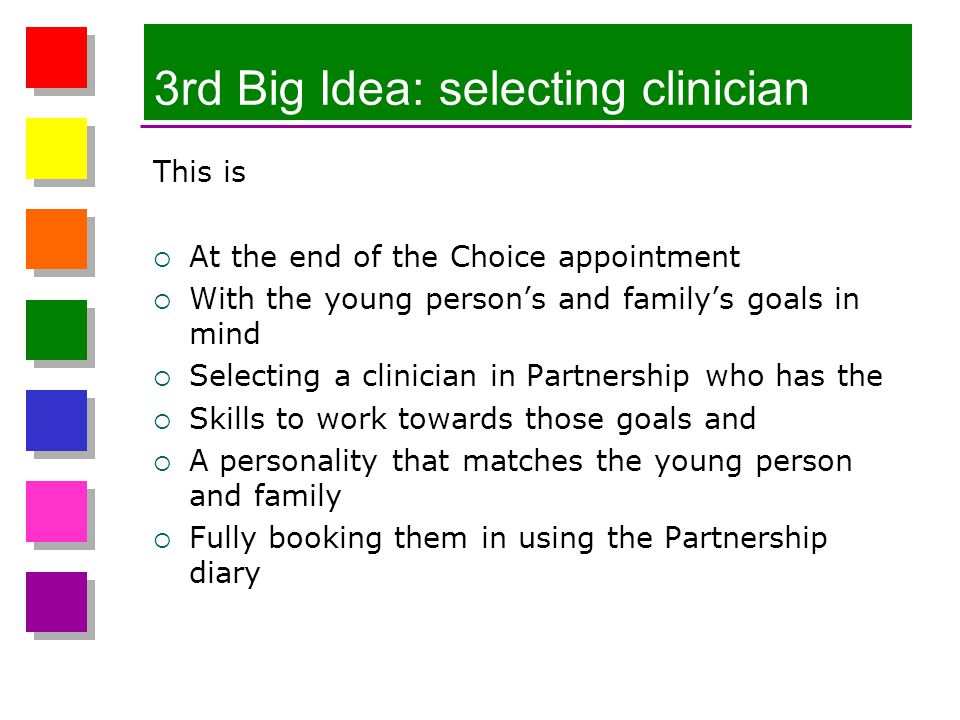 3rd Big Idea: selecting clinician

This is

- At the end of the Choice appointment
- With the young person’s and family’s goals in mind
- Selecting a clinician in Partnership who has the
- Skills to work towards those goals and
- A personality that matches the young person and family
- Fully booking them in using the Partnership diary